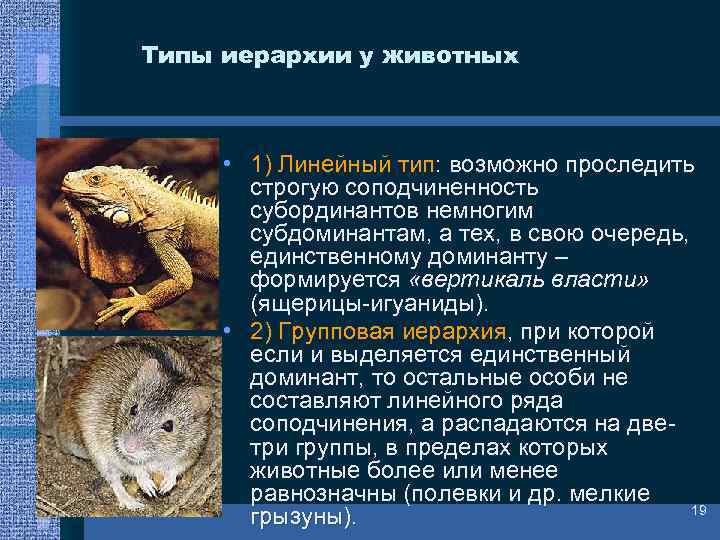 Типы иерархии у животных

• 1) Линейный тип: возможно проследить строгую соподчиненность субординантов немногим субдоминантам, а тех, в свою очередь, единственному доминанту – формируется «вертикаль власти» (ящерицы-игуаниды).

• 2) Групповая иерархия, при которой если и выделяется единственный доминант, то остальные особи не составляют линейного ряда соподчинения, а распадаются на две-три группы, в пределах которых животные более или менее равнозначны (полевки и др. мелкие грызуны).

19